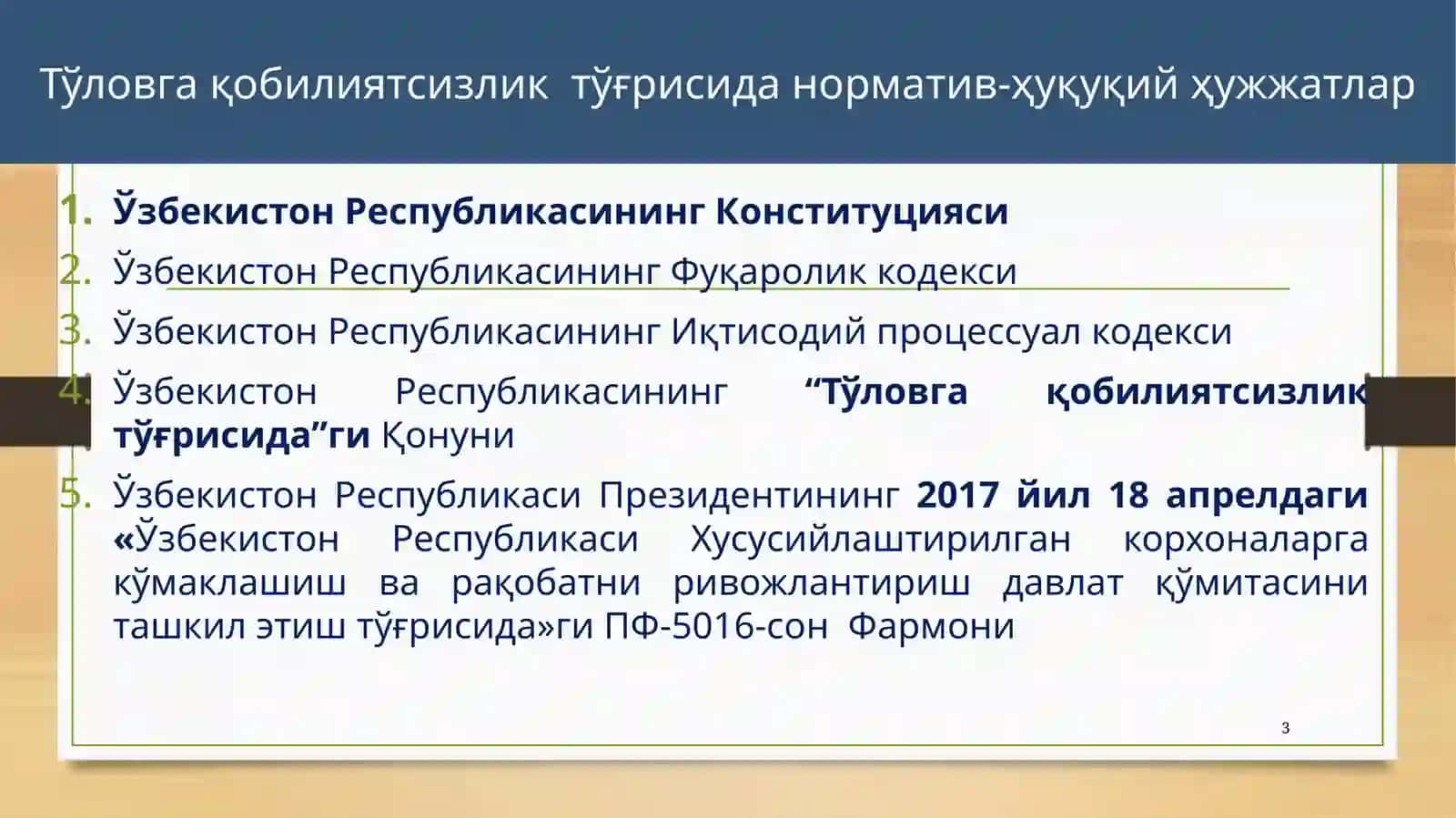 Тўловга қобилиятсизлик тўғрисида норматив-ҳуқуқий ҳужжатлар

1. Ўзбекистон Республикасининг Конституцияси
2. Ўзбекистон Республикасининг Фуқаролик кодекси
3. Ўзбекистон Республикасининг Иқтисодий процессуал кодекси
4. Ўзбекистон Республикасининг “Тўловга қобилиятсизлик тўғрисида”ги Қонуни
5. Ўзбекистон Республикаси Президентининг 2017 йил 18 апрелдаги «Ўзбекистон Республикаси Хусусийлаштирилган корхоналарга кўмаклашиш ва рақобатни ривожлантириш давлат қўмитасини ташкил этиш тўғрисида»ги ПФ-5016-сон Фармони

3